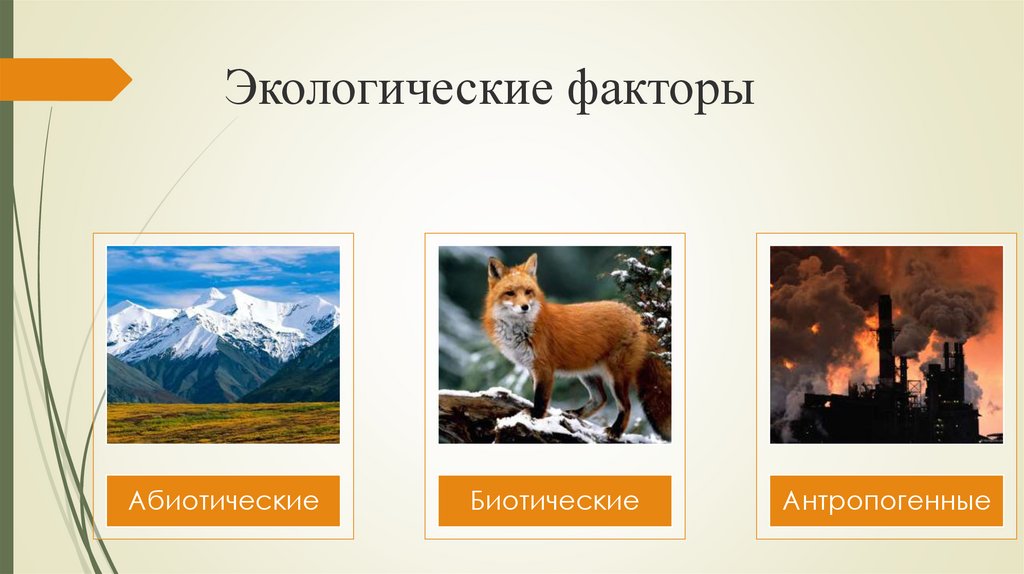 Экологические факторы

Абиотические

Биотические

Антропогенные